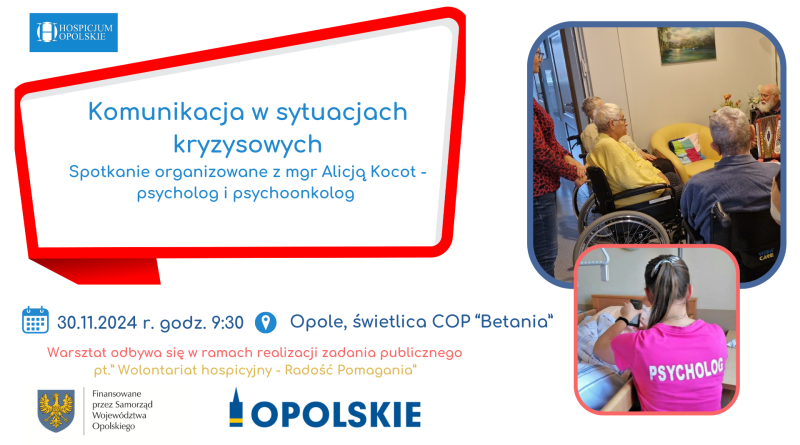 HOSPICJUM OPOLSKIE

Komunikacja w sytuacjach kryzysowych
Spotkanie organizowane z mgr Alicją Kocot - psycholog i psychoonkolog

30.11.2024 r. godz. 9:30

Opole, świetlica COP "Betania"

Warsztat odbywa się w ramach realizacji zadania publicznego pt." Wolontariat hospicyjny - Radość Pomagania"

Finansowane przez Samorząd Województwa Opolskiego

OPOLSKIE

PSYCHOLOG